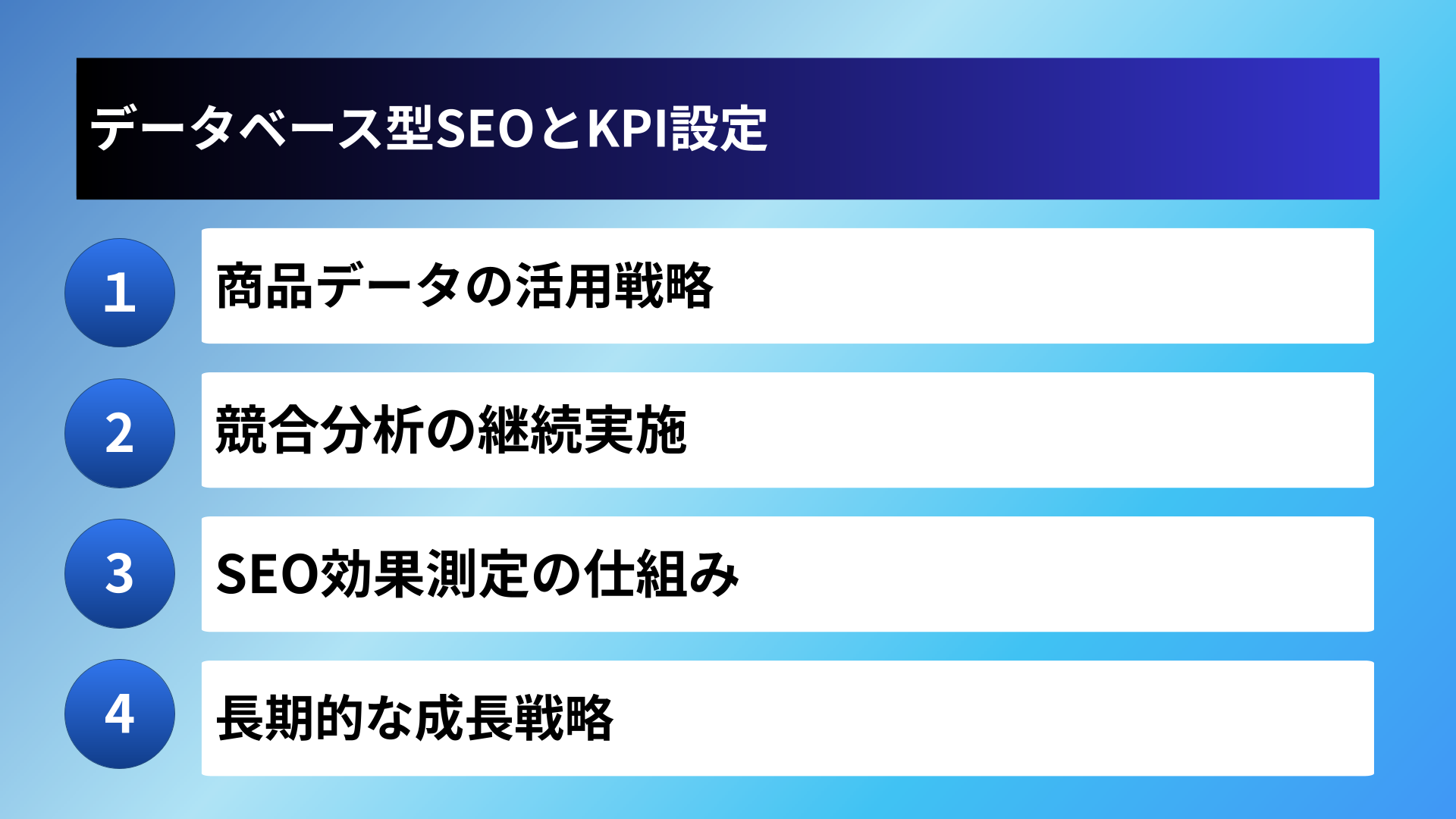 データベース型SEOとKPI設定

1
商品データの活用戦略

2
競合分析の継続実施

3
SEO効果測定の仕組み

4
長期的な成長戦略